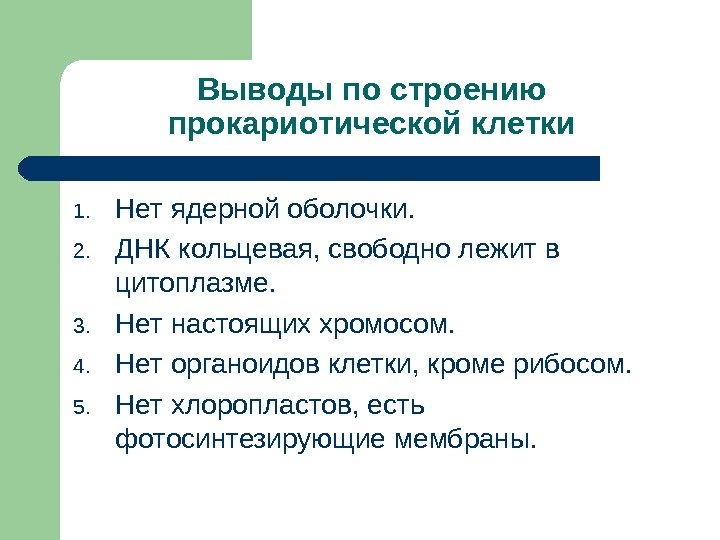 Выводы по строению прокариотической клетки

1. Нет ядерной оболочки.
2. ДНК кольцевая, свободно лежит в цитоплазме.
3. Нет настоящих хромосом.
4. Нет органоидов клетки, кроме рибосом.
5. Нет хлоропластов, есть фотосинтезирующие мембраны.